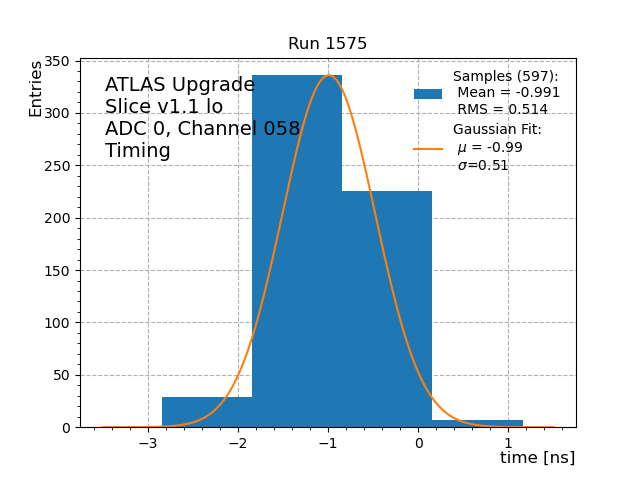 Run 1575

Entries

350
300
250
200
150
100
50
0

ATLAS Upgrade
Slice v1.1 lo
ADC 0, Channel 058
Timing

Samples (597):
Mean = -0.991
RMS = 0.514
Gaussian Fit:
$\mu$ = -0.99
$\sigma$=0.51

−3
−2
−1
0
1

time [ns]